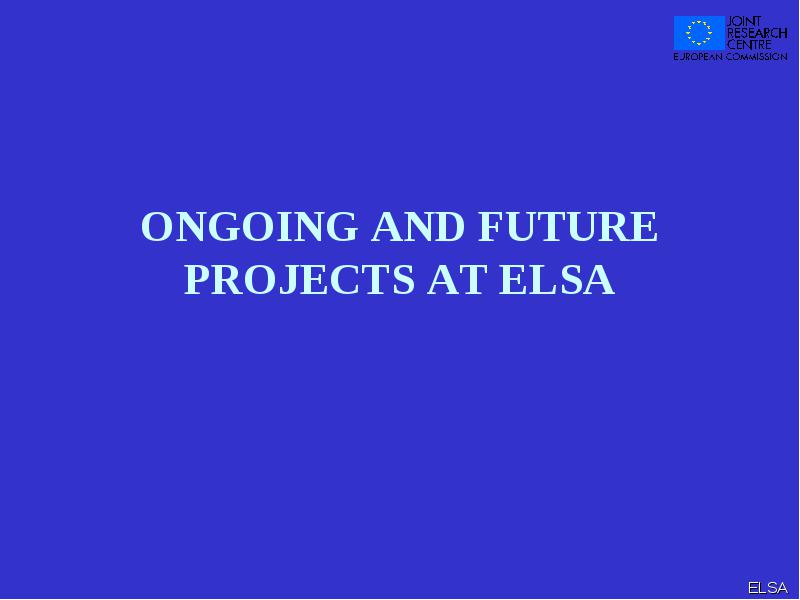 JOINT RESEARCH CENTRE
EUROPEAN COMMISSION

ONGOING AND FUTURE PROJECTS AT ELSA

ELSA